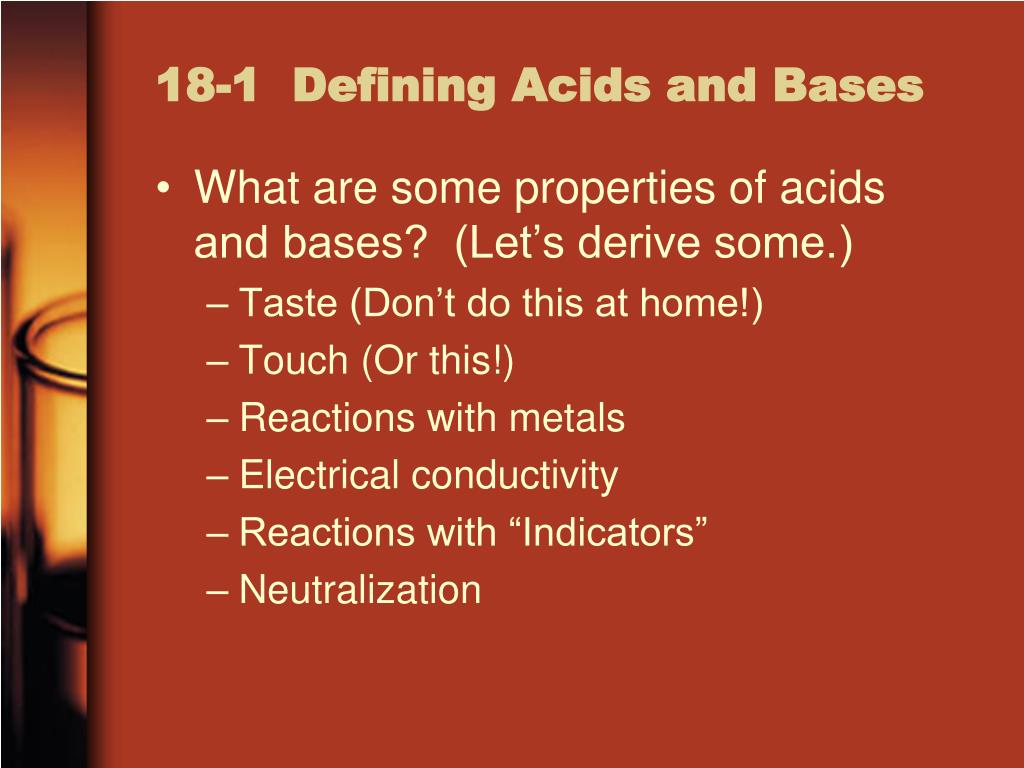 18-1 Defining Acids and Bases

• What are some properties of acids and bases? (Let’s derive some.)
– Taste (Don’t do this at home!)
– Touch (Or this!)
– Reactions with metals
– Electrical conductivity
– Reactions with “Indicators”
– Neutralization